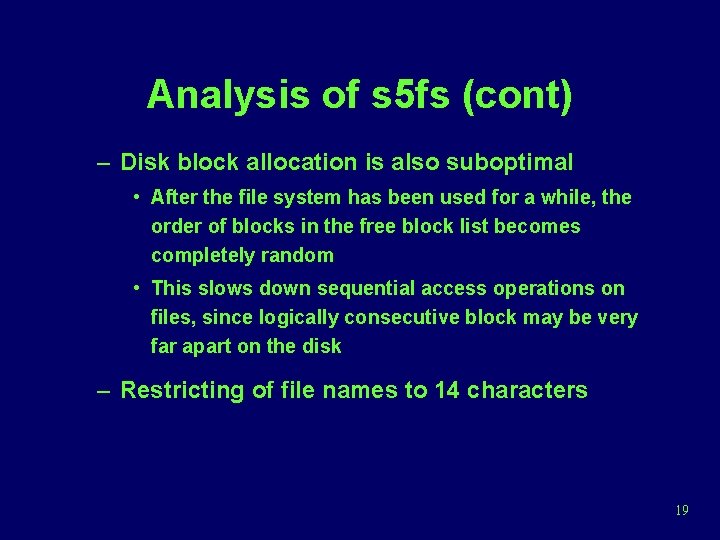 Analysis of s5fs (cont)

– Disk block allocation is also suboptimal

• After the file system has been used for a while, the order of blocks in the free block list becomes completely random

• This slows down sequential access operations on files, since logically consecutive block may be very far apart on the disk

– Restricting of file names to 14 characters

19